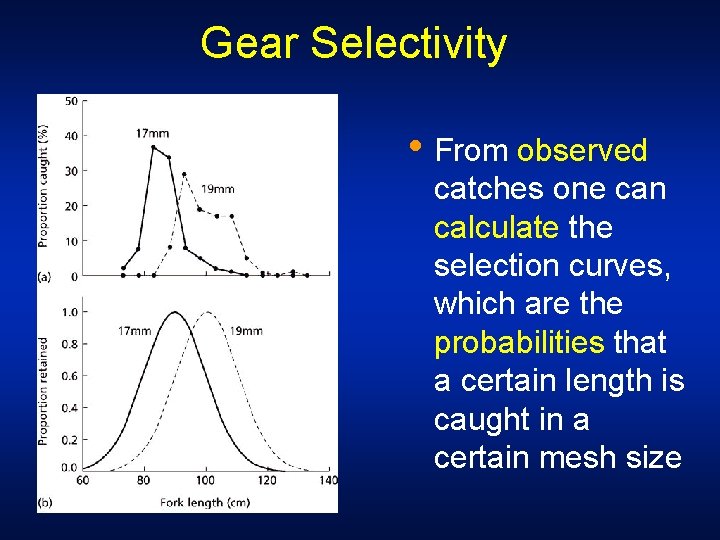 Gear Selectivity

Proportion caught (%)
50
40
30
20
10
0
17mm
19mm
(a)

Proportion retained
1.0
0.8
0.6
0.4
0.2
0.0
17mm
19mm
60
80
100
120
140
(b)
Fork length (cm)

• From observed catches one can calculate the selection curves, which are the probabilities that a certain length is caught in a certain mesh size